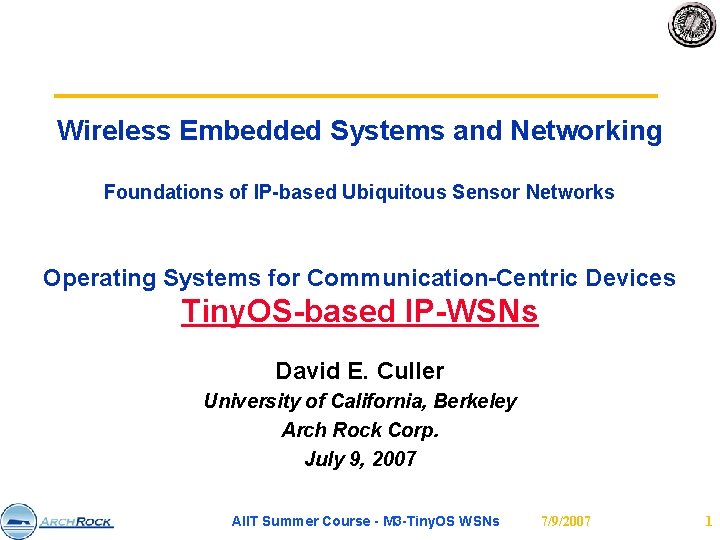 Wireless Embedded Systems and Networking

Foundations of IP-based Ubiquitous Sensor Networks

Operating Systems for Communication-Centric Devices
TinyOS-based IP-WSNs

David E. Culler
University of California, Berkeley
Arch Rock Corp.
July 9, 2007

ARCHROCK

AIIT Summer Course - M3-TinyOS WSNs 7/9/2007 1